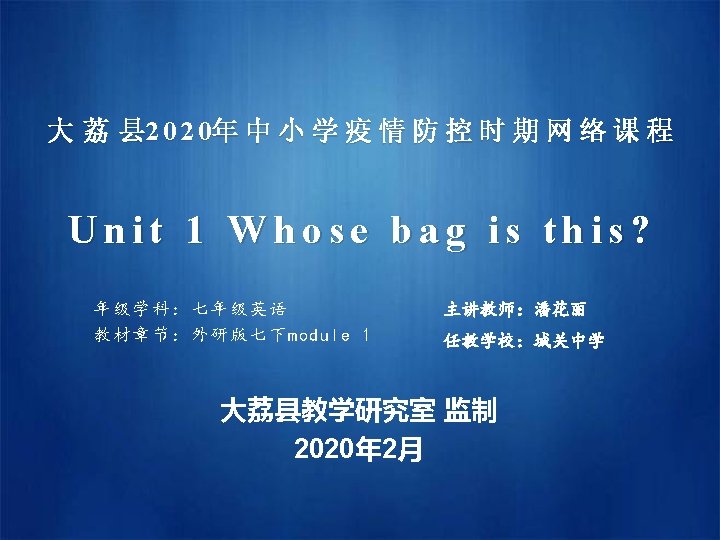 大荔县2020年中小学疫情防控时期网络课程

Unit 1 Whose bag is this?

年级学科：七年级英语
教材章节：外研版七下module 1

主讲教师：潘花丽
任教学校：城关中学

大荔县教学研究室 监制
2020年2月